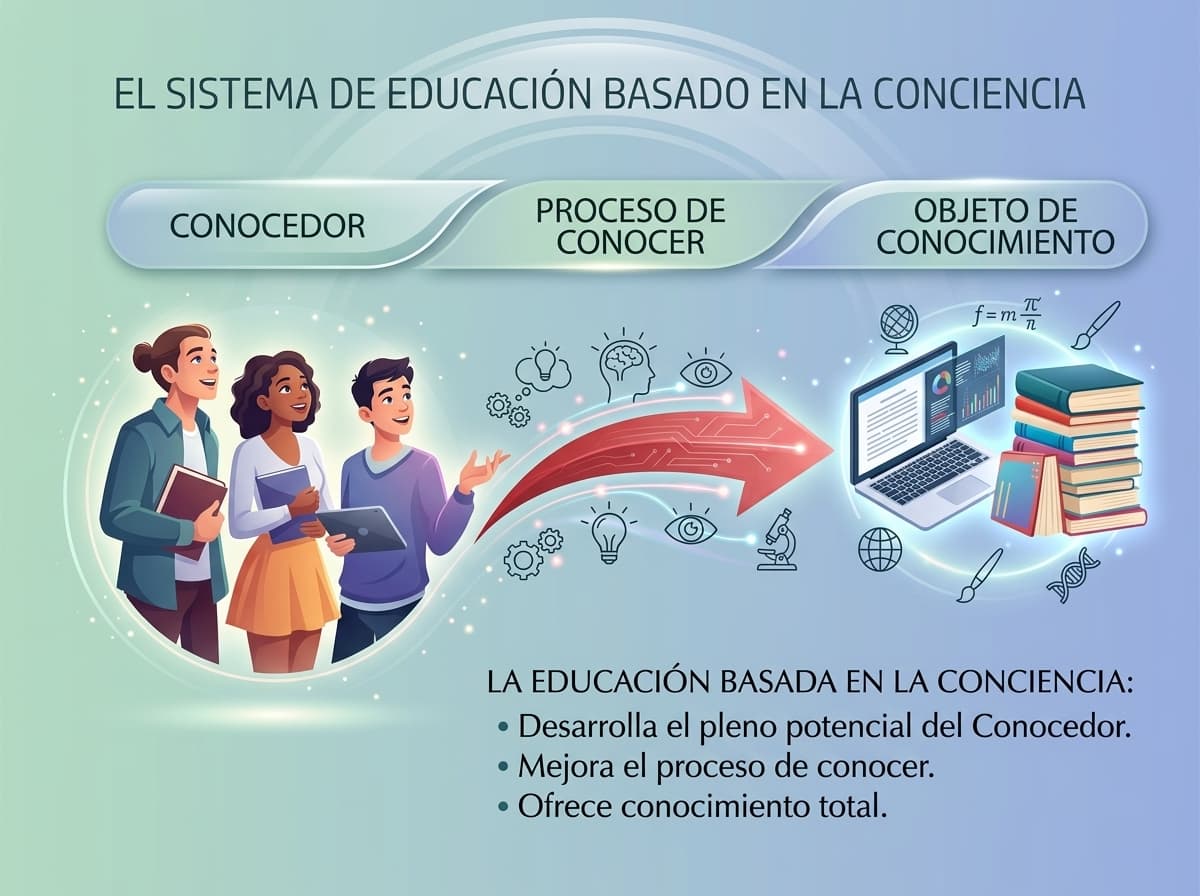 EL SISTEMA DE EDUCACIÓN BASADO EN LA CONCIENCIA

CONOCEDOR

PROCESO DE CONOCER

OBJETO DE CONOCIMIENTO

$f = m\frac{\pi}{n}$

LA EDUCACIÓN BASADA EN LA CONCIENCIA:

• Desarrolla el pleno potencial del Conocedor.
• Mejora el proceso de conocer.
• Ofrece conocimiento total.